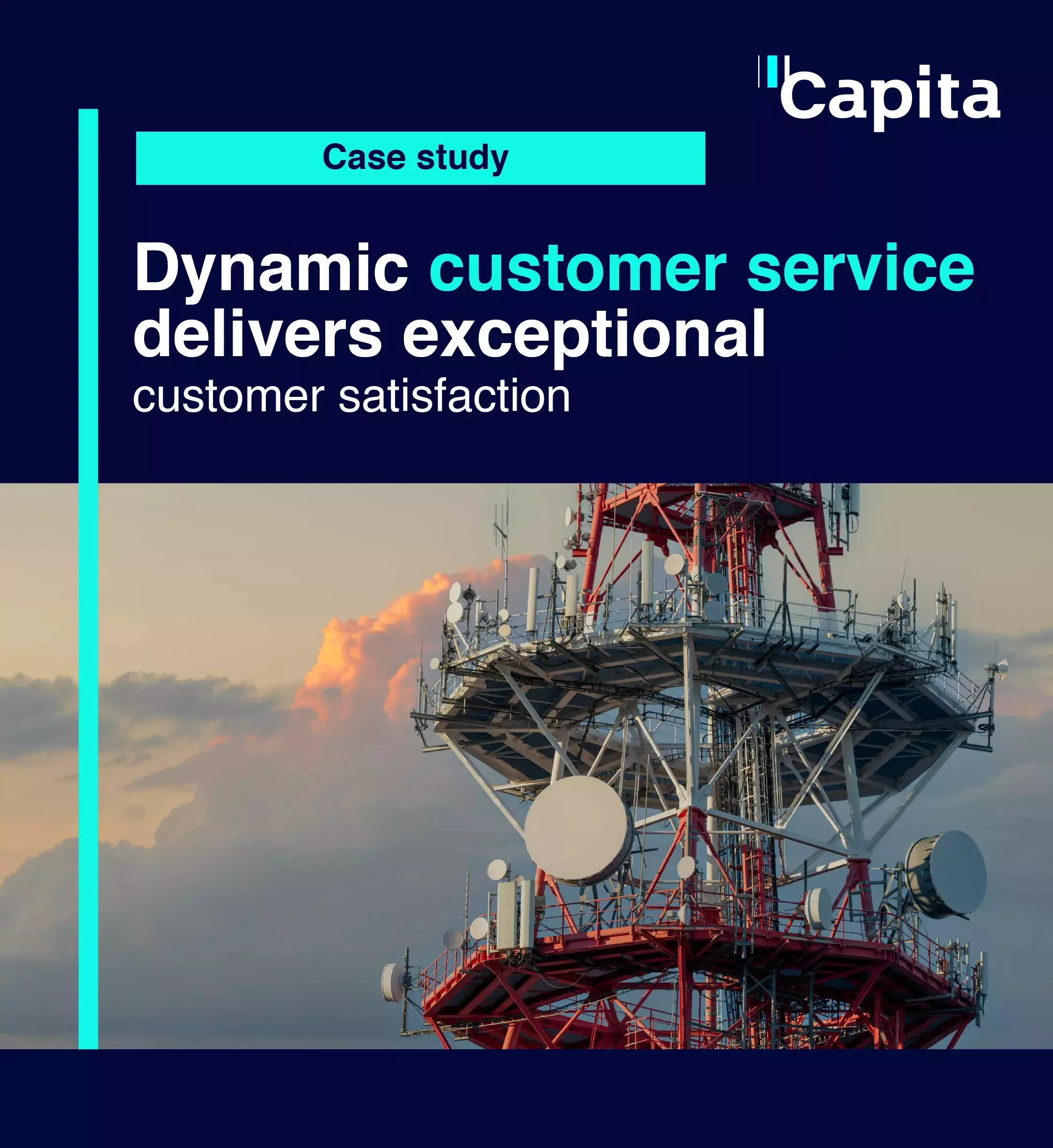 Capita

Case study

Dynamic customer service delivers exceptional customer satisfaction